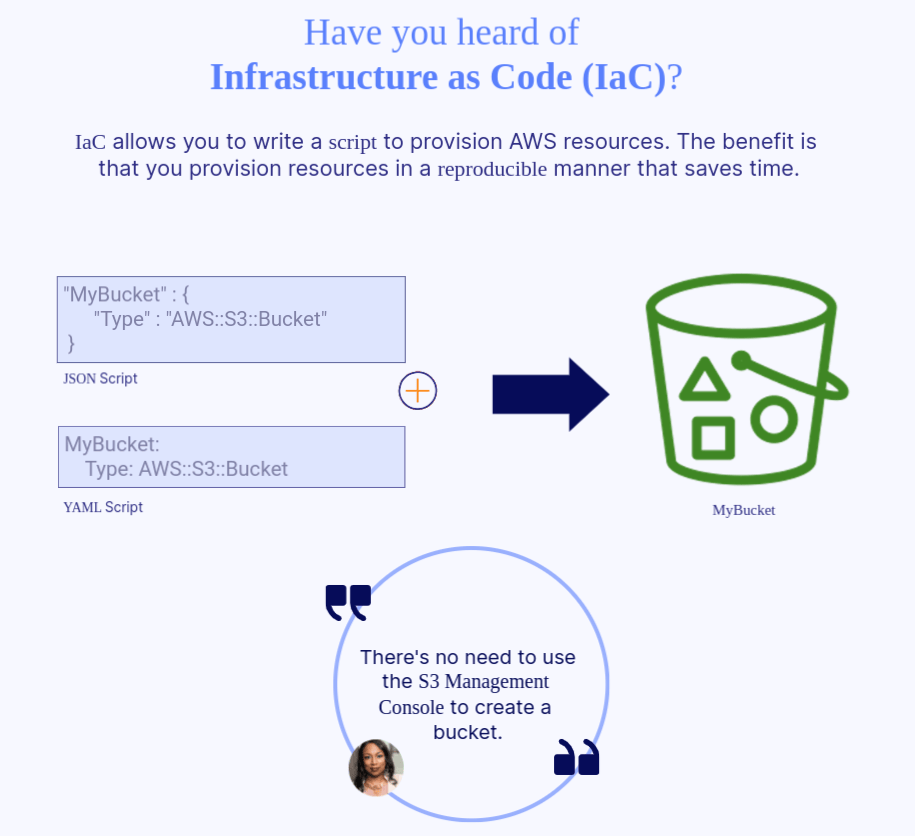 Have you heard of
Infrastructure as Code (IaC)?

IaC allows you to write a script to provision AWS resources. The benefit is that you provision resources in a reproducible manner that saves time.

"MyBucket" : {
"Type" : "AWS::S3::Bucket"
}

JSON Script

MyBucket:
Type: AWS::S3::Bucket

YAML Script

MyBucket

There's no need to use the S3 Management Console to create a bucket.